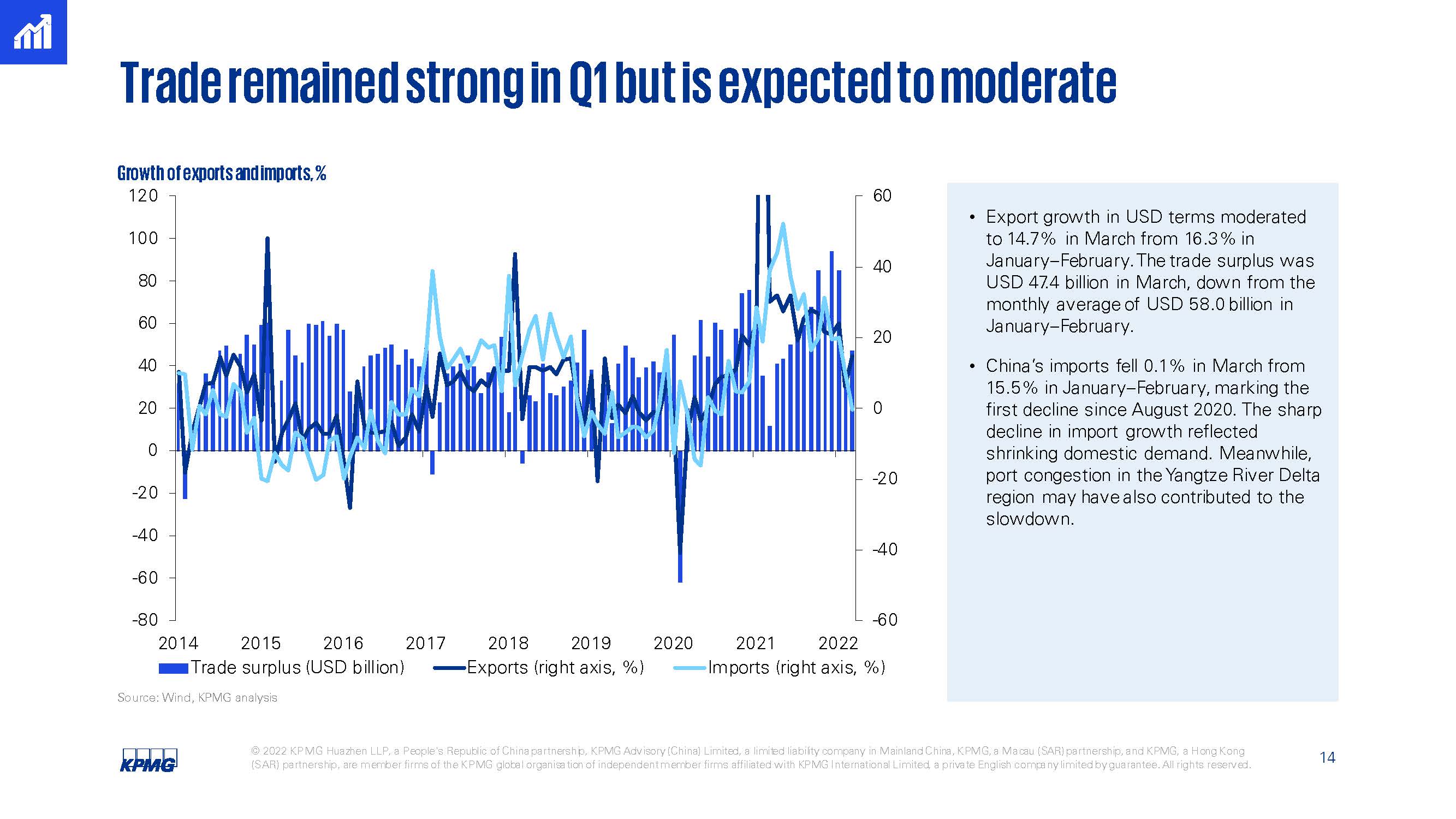 Trade remained strong in Q1 but is expected to moderate

Growth of exports and imports, %

120
100
80
60
40
20
0
-20
-40
-60
-80

60
40
20
0
-20
-40
-60

2014 2015 2016 2017 2018 2019 2020 2021 2022

Trade surplus (USD billion) Exports (right axis, %) Imports (right axis, %)

Source: Wind, KPMG analysis

• Export growth in USD terms moderated to 14.7% in March from 16.3% in January–February. The trade surplus was USD 47.4 billion in March, down from the monthly average of USD 58.0 billion in January–February.

• China's imports fell 0.1% in March from 15.5% in January–February, marking the first decline since August 2020. The sharp decline in import growth reflected shrinking domestic demand. Meanwhile, port congestion in the Yangtze River Delta region may have also contributed to the slowdown.

KPMG

© 2022 KPMG Huazhen LLP, a People's Republic of China partnership, KPMG Advisory (China) Limited, a limited liability company in Mainland China, KPMG, a Macau (SAR) partnership, and KPMG, a Hong Kong (SAR) partnership, are member firms of the KPMG global organisation of independent member firms affiliated with KPMG International Limited, a private English company limited by guarantee. All rights reserved.

14